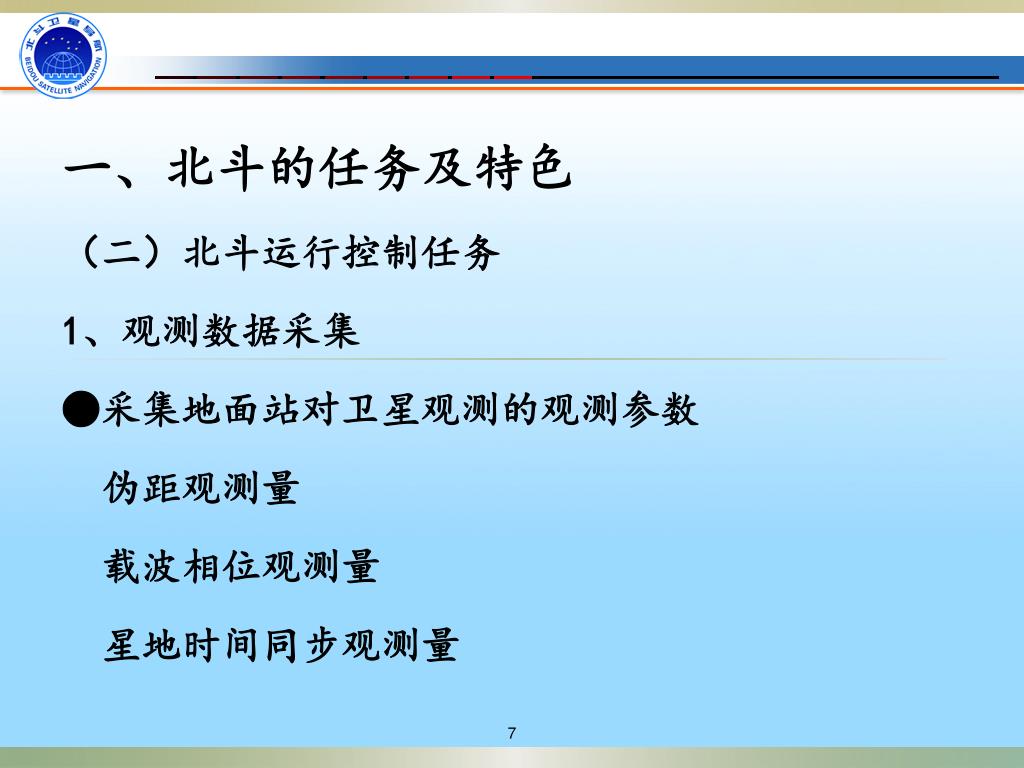 北斗卫星导航
BEIDOU SATELLITE NAVIGATION

一、北斗的任务及特色

（二）北斗运行控制任务

1、观测数据采集

●采集地面站对卫星观测的观测参数

伪距观测量

载波相位观测量

星地时间同步观测量

7